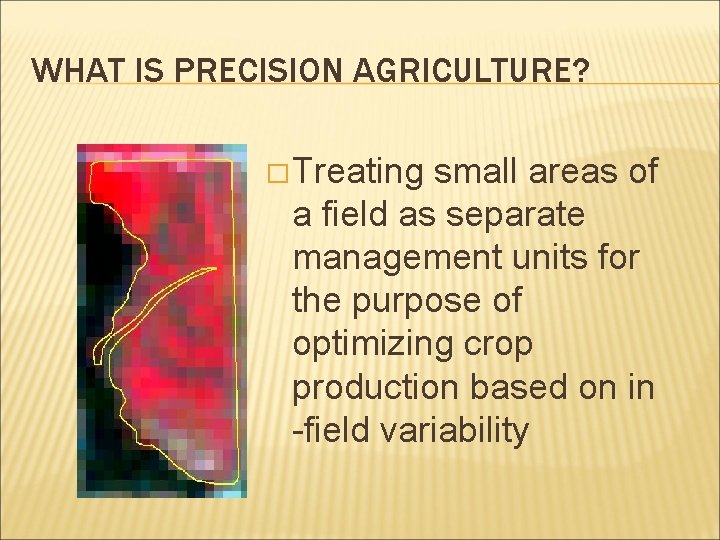 WHAT IS PRECISION AGRICULTURE?

□ Treating small areas of a field as separate management units for the purpose of optimizing crop production based on in -field variability